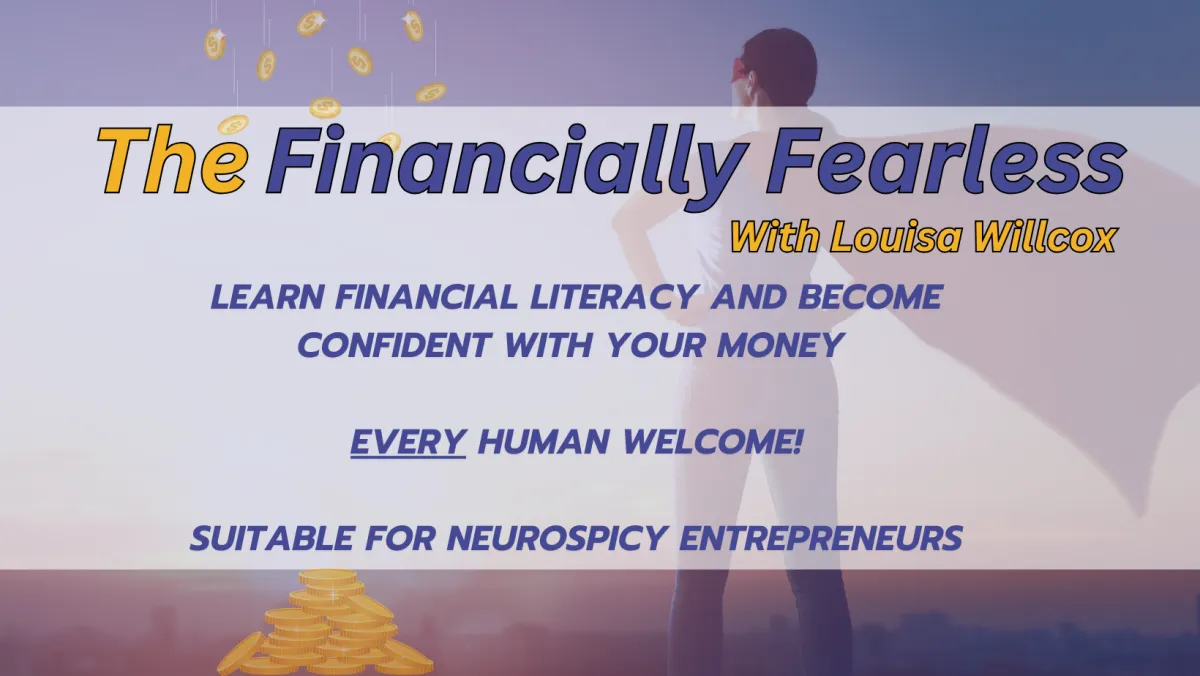 The Financially Fearless

With Louisa Willcox

LEARN FINANCIAL LITERACY AND BECOME CONFIDENT WITH YOUR MONEY

EVERY HUMAN WELCOME!

SUITABLE FOR NEUROSPICY ENTREPRENEURS